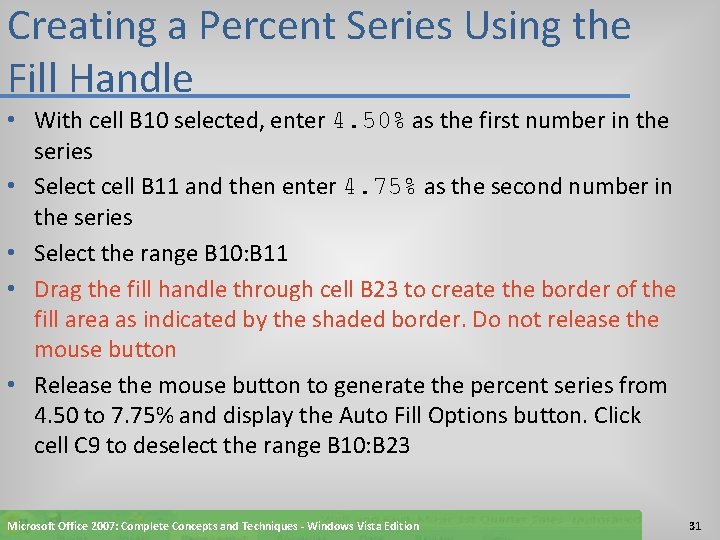 Creating a Percent Series Using the Fill Handle

• With cell B10 selected, enter 4.50% as the first number in the series

• Select cell B11 and then enter 4.75% as the second number in the series

• Select the range B10:B11

• Drag the fill handle through cell B23 to create the border of the fill area as indicated by the shaded border. Do not release the mouse button

• Release the mouse button to generate the percent series from 4.50 to 7.75% and display the Auto Fill Options button. Click cell C9 to deselect the range B10:B23

Microsoft Office 2007: Complete Concepts and Techniques - Windows Vista Edition

31